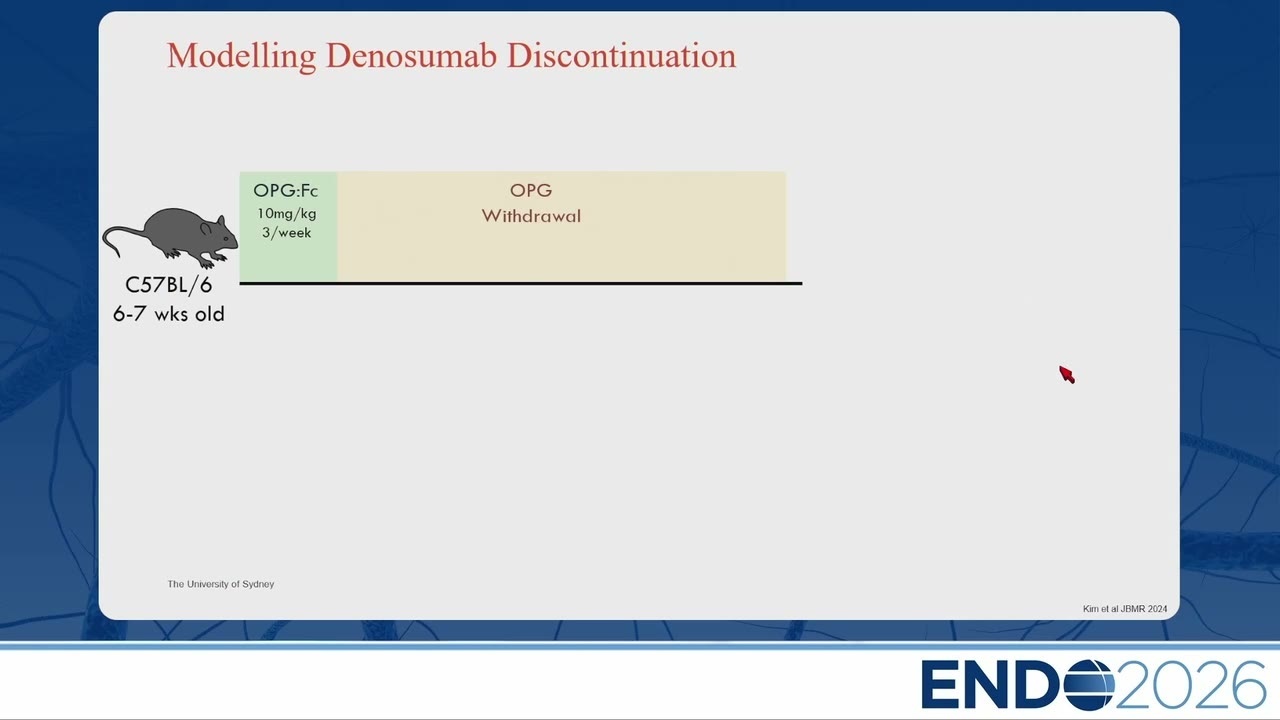 Modelling Denosumab Discontinuation

OPG:Fc
10mg/kg
3/week

OPG
Withdrawal

C57BL/6
6-7 wks old

The University of Sydney

Kim et al JBMR 2024

ENDO2026